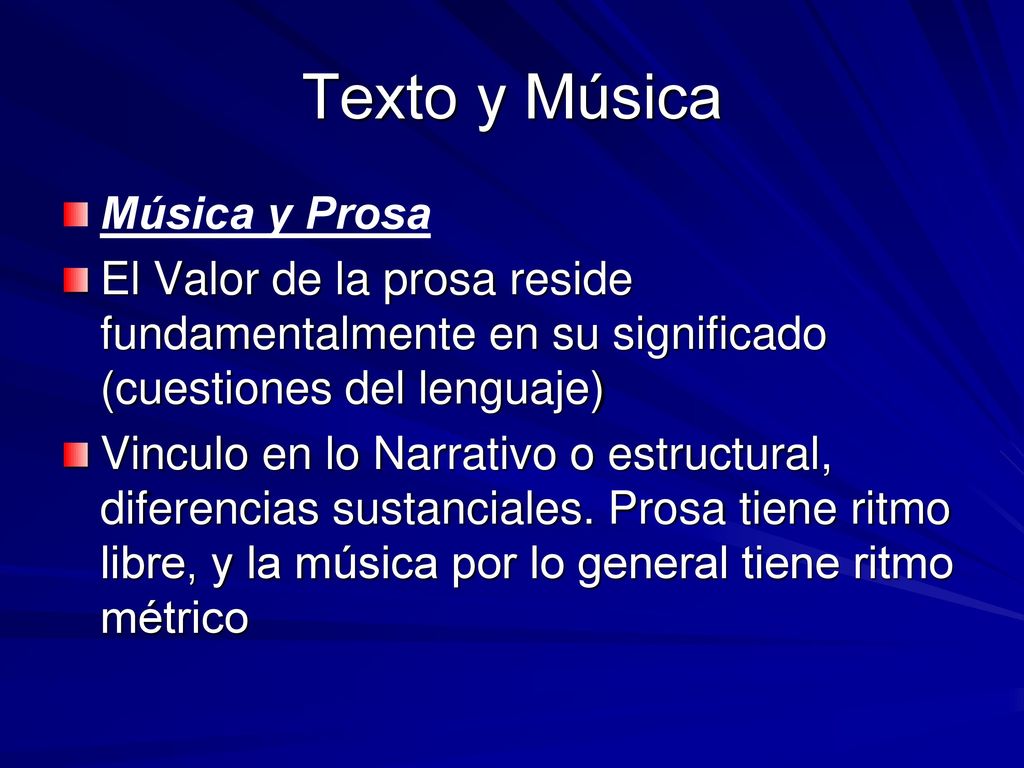 Texto y Música

Música y Prosa

El Valor de la prosa reside fundamentalmente en su significado (cuestiones del lenguaje)

Vinculo en lo Narrativo o estructural, diferencias sustanciales. Prosa tiene ritmo libre, y la música por lo general tiene ritmo métrico